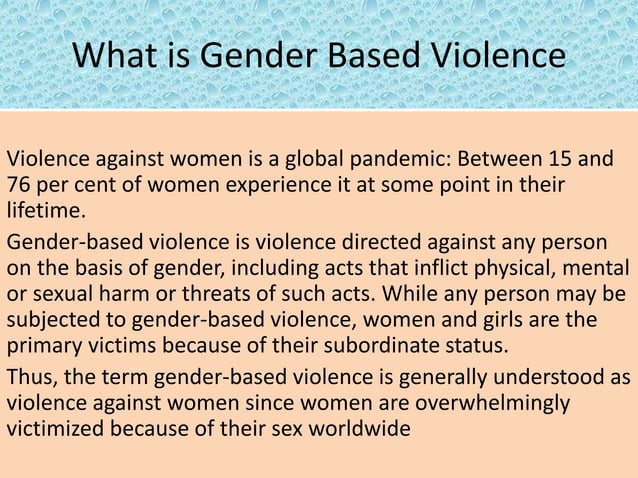 What is Gender Based Violence

Violence against women is a global pandemic: Between 15 and 76 per cent of women experience it at some point in their lifetime.

Gender-based violence is violence directed against any person on the basis of gender, including acts that inflict physical, mental or sexual harm or threats of such acts. While any person may be subjected to gender-based violence, women and girls are the primary victims because of their subordinate status.

Thus, the term gender-based violence is generally understood as violence against women since women are overwhelmingly victimized because of their sex worldwide